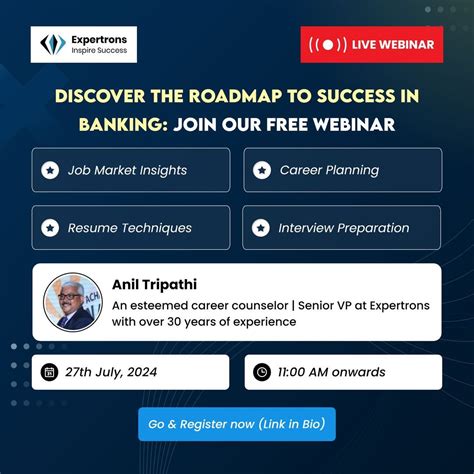 Expertrons
Inspire Success

LIVE WEBINAR

DISCOVER THE ROADMAP TO SUCCESS IN BANKING: JOIN OUR FREE WEBINAR

Job Market Insights

Career Planning

Resume Techniques

Interview Preparation

Anil Tripathi
An esteemed career counselor | Senior VP at Expertrons with over 30 years of experience

27th July, 2024

11:00 AM onwards

Go & Register now (Link in Bio)